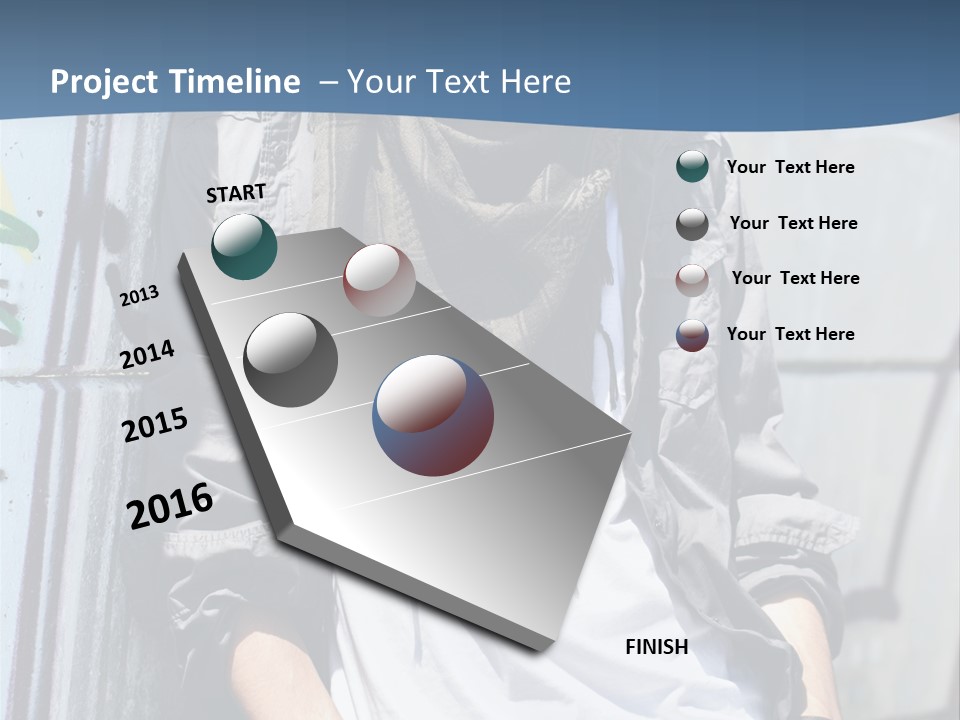 Project Timeline – Your Text Here

START

2013

2014

2015

2016

FINISH

Your Text Here

Your Text Here

Your Text Here

Your Text Here